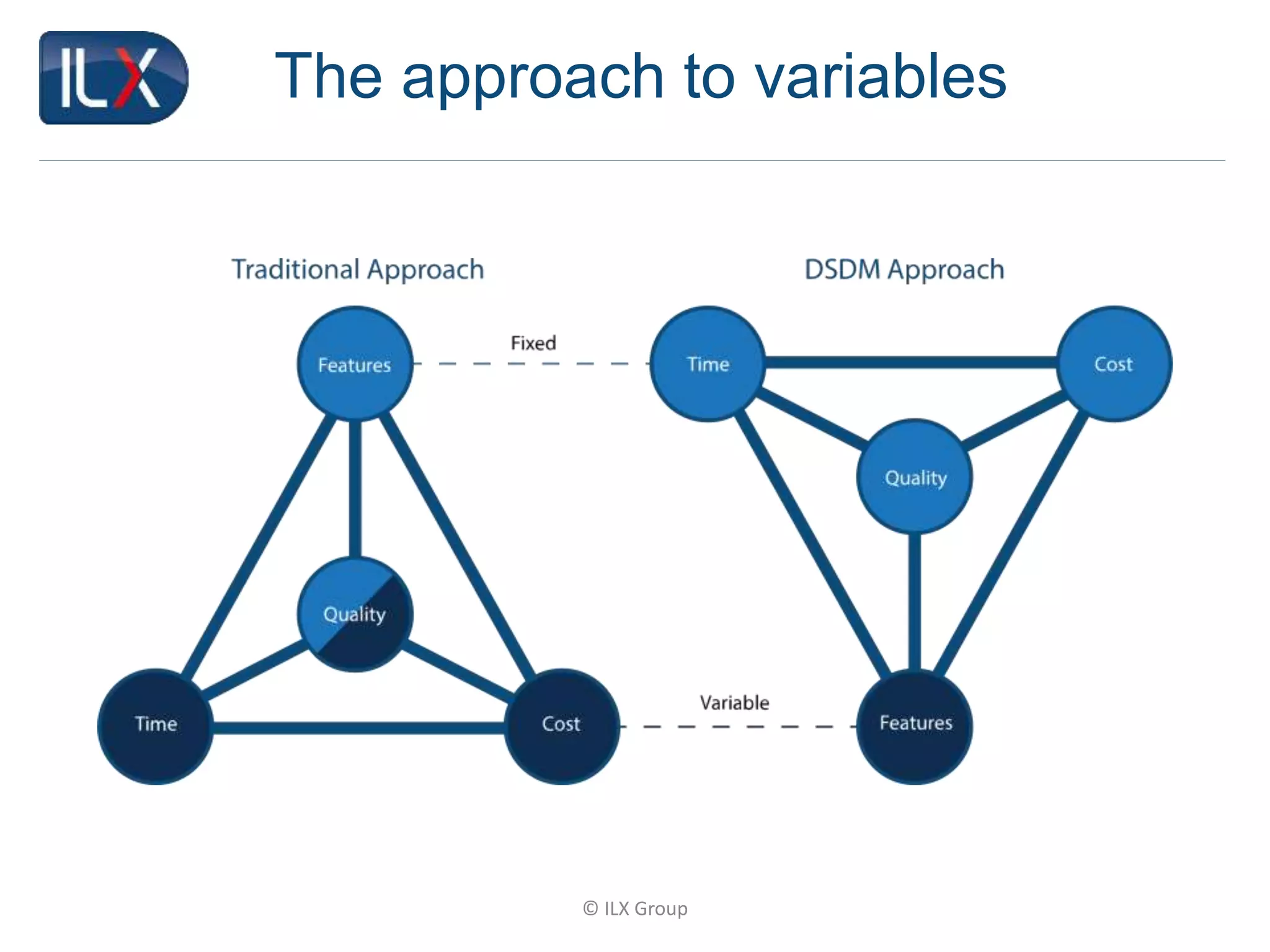 ILX

The approach to variables

Traditional Approach

DSDM Approach

Features

Fixed

Time

Cost

Quality

Quality

Time

Cost

Variable

Features

© ILX Group